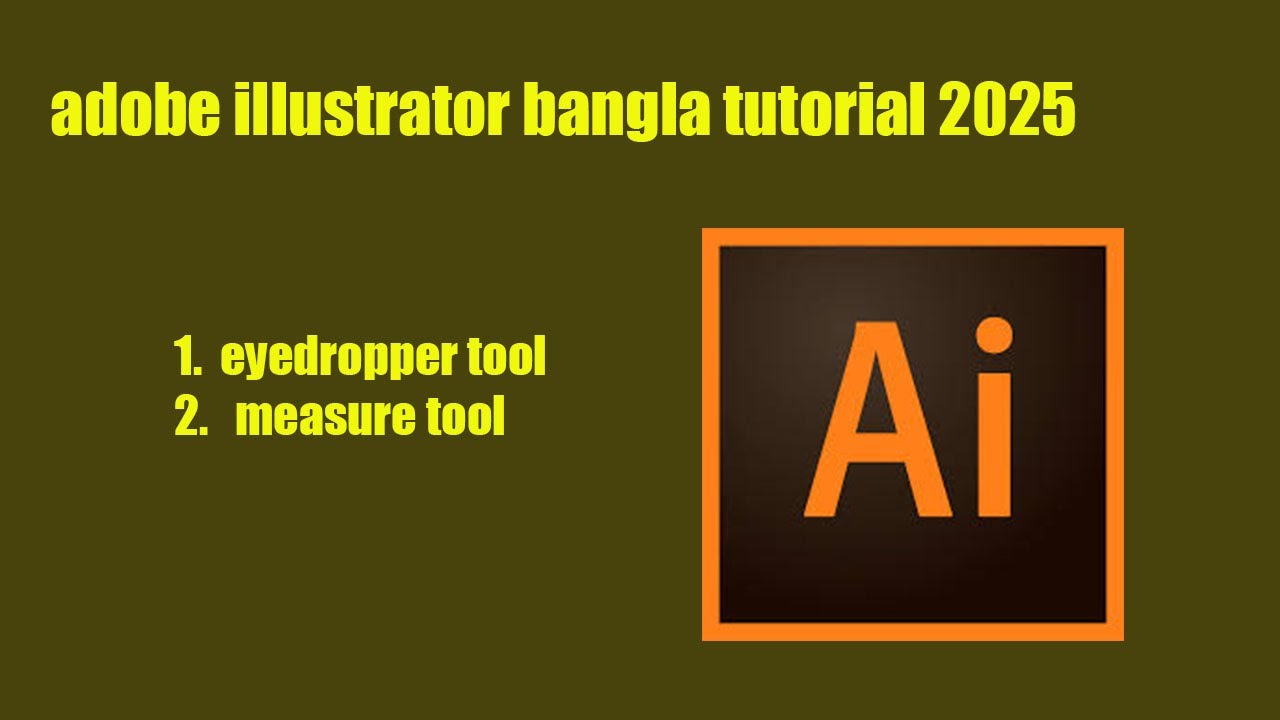 adobe illustrator bangla tutorial 2025

1. eyedropper tool
2. measure tool

Ai